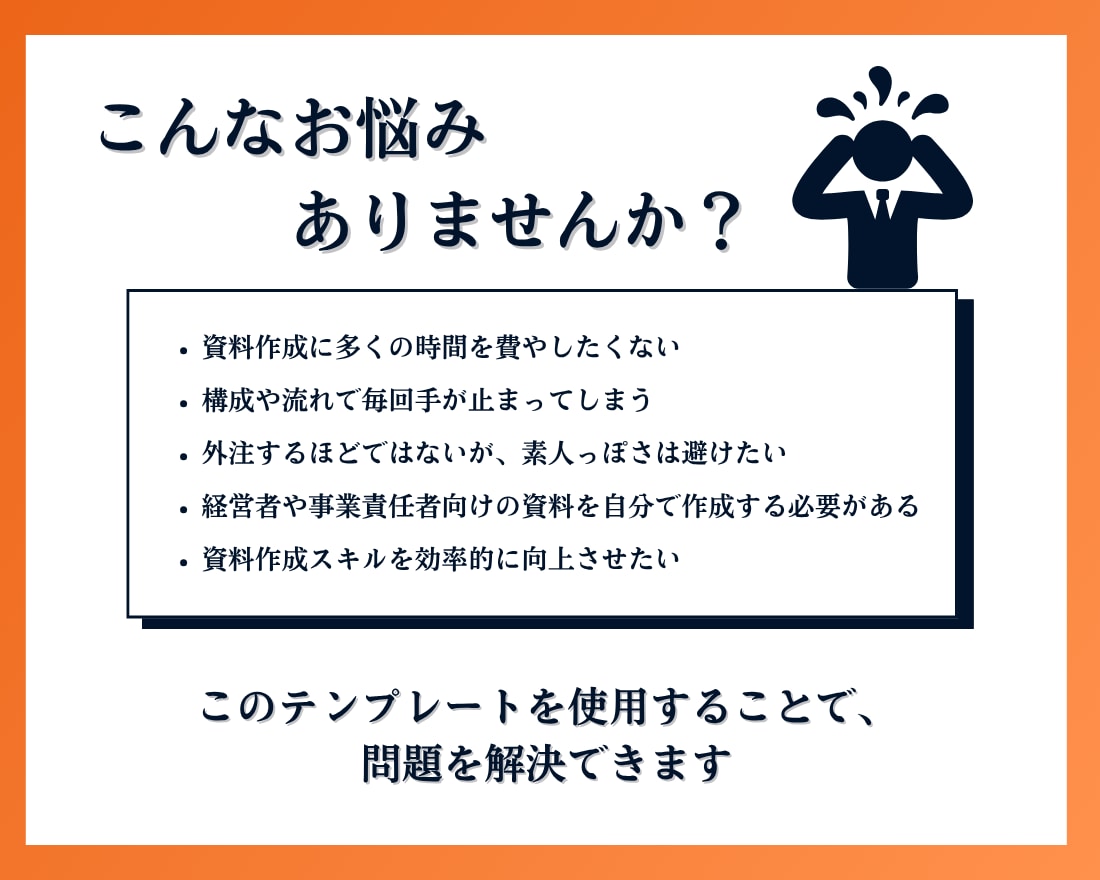 こんなお悩み
ありませんか？

• 資料作成に多くの時間を費やしたくない
• 構成や流れで毎回手が止まってしまう
• 外注するほどではないが、素人っぽさは避けたい
• 経営者や事業責任者向けの資料を自分で作成する必要がある
• 資料作成スキルを効率的に向上させたい

このテンプレートを使用することで、
問題を解決できます